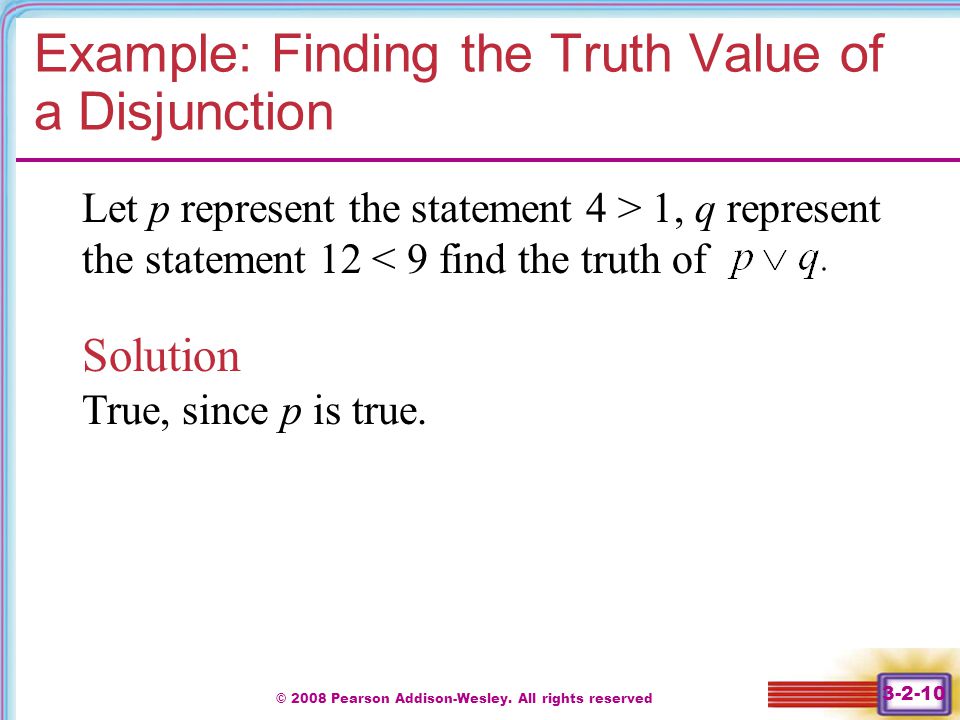 Example: Finding the Truth Value of a Disjunction

Let $p$ represent the statement $4 > 1$, $q$ represent the statement $12 < 9$ find the truth of $p \vee q$.

Solution
True, since $p$ is true.

© 2008 Pearson Addison-Wesley. All rights reserved

3-2-10